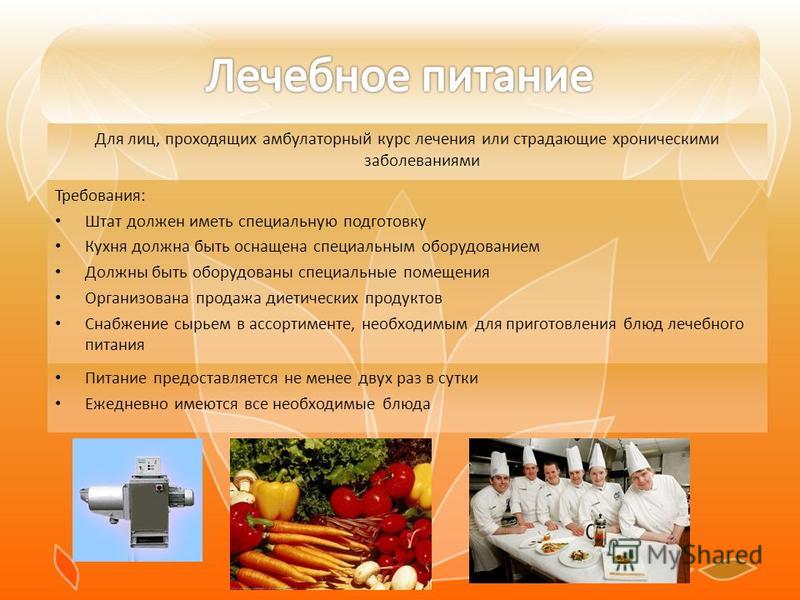 Лечебное питание

Для лиц, проходящих амбулаторный курс лечения или страдающие хроническими заболеваниями

Требования:
• Штат должен иметь специальную подготовку
• Кухня должна быть оснащена специальным оборудованием
• Должны быть оборудованы специальные помещения
• Организована продажа диетических продуктов
• Снабжение сырьем в ассортименте, необходимым для приготовления блюд лечебного питания

• Питание предоставляется не менее двух раз в сутки
• Ежедневно имеются все необходимые блюда

MyShared